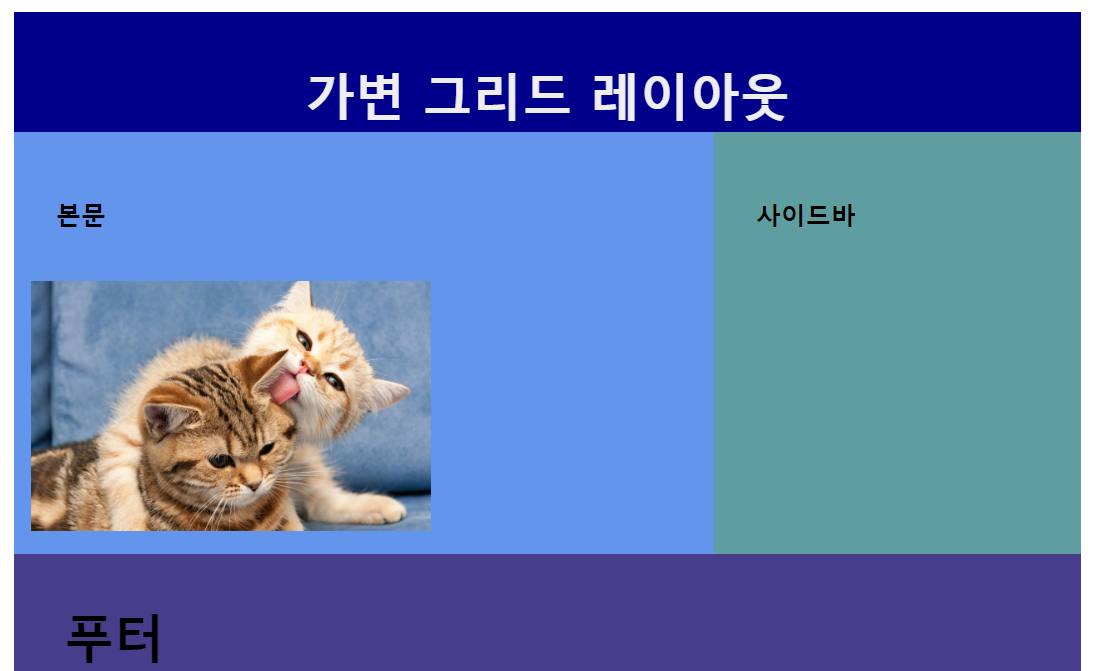 가변 그리드 레이아웃

본문

사이드바

푸터